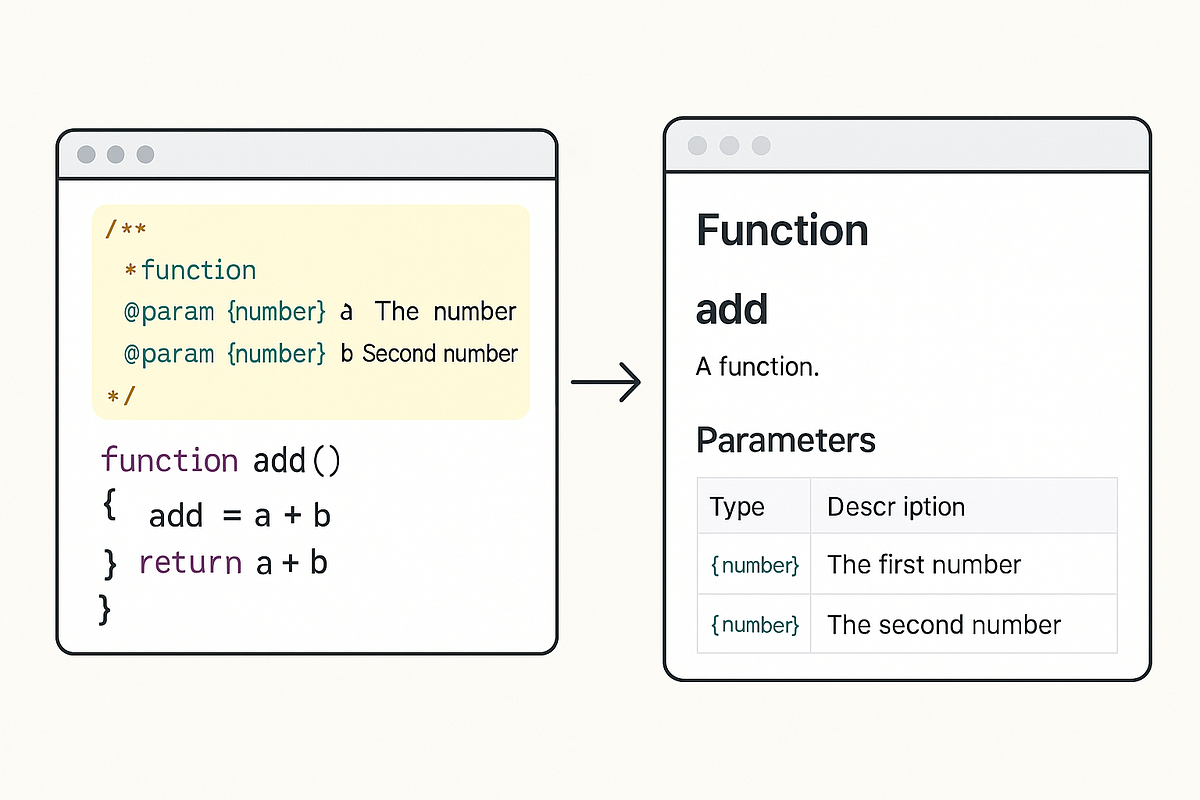 /**
*function
@param {number} a The number
@param {number} b Second number
*/

function add()
{ add = a + b
} return a + b
}

Function

add

A function.

Parameters

| Type | Descr iption |
|---|---|
| {number} | The first number |
| {number} | The second number |